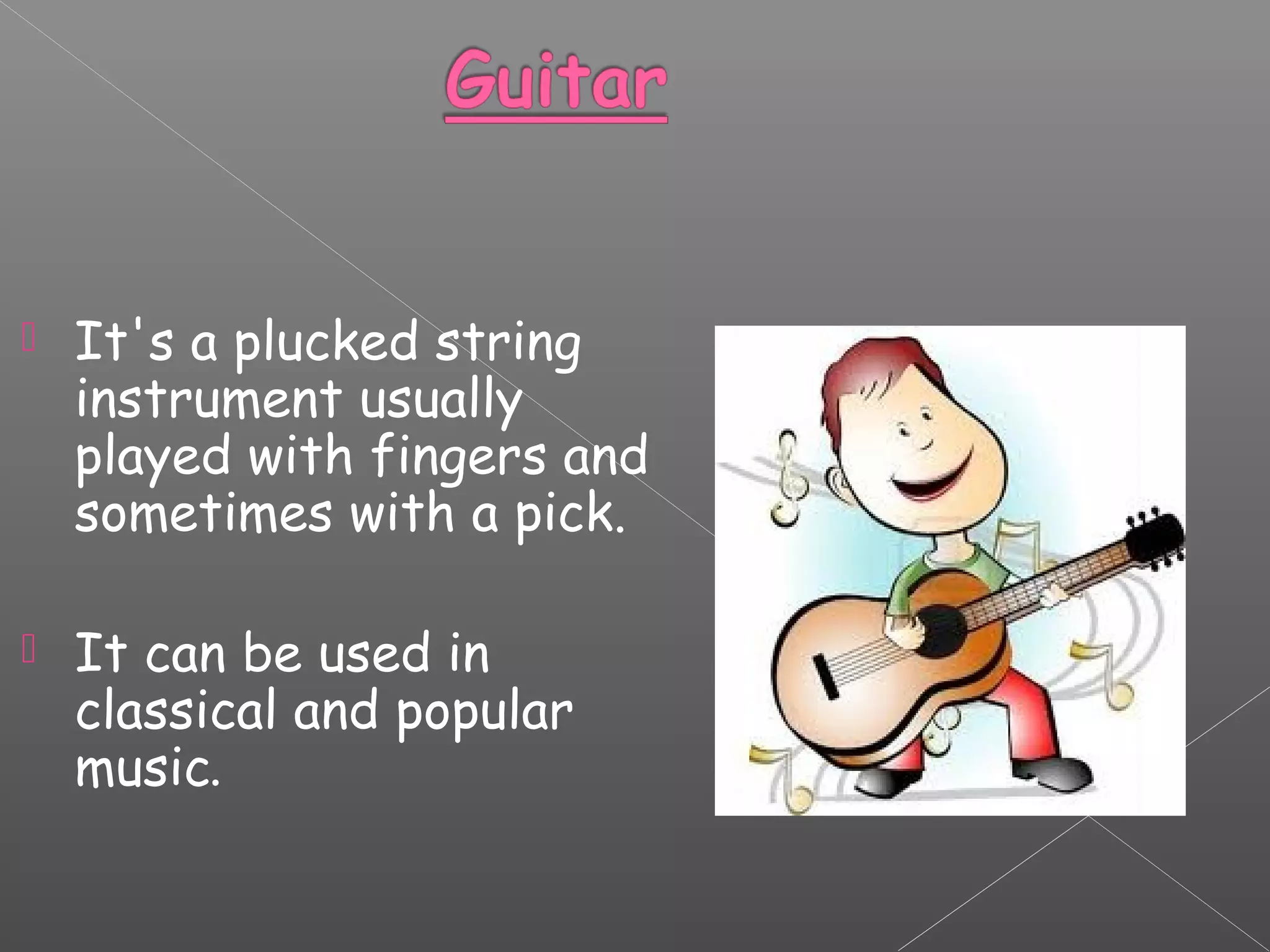 Guitar

It's a plucked string instrument usually played with fingers and sometimes with a pick.

It can be used in classical and popular music.